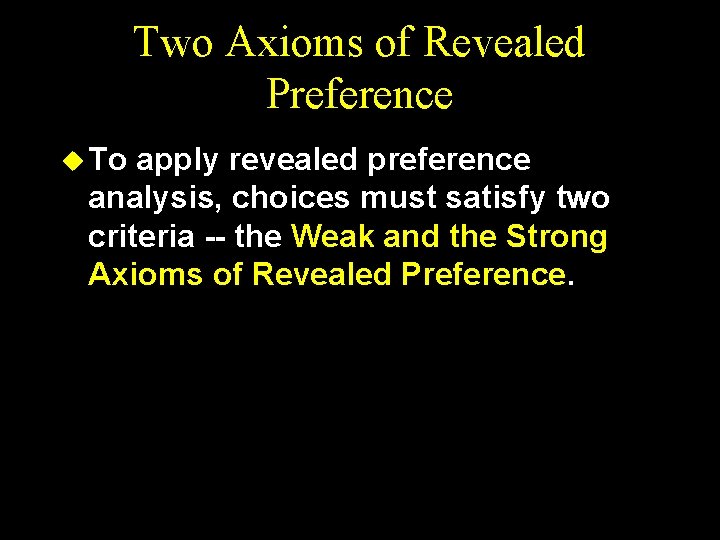 Two Axioms of Revealed Preference

To apply revealed preference analysis, choices must satisfy two criteria -- the Weak and the Strong Axioms of Revealed Preference.